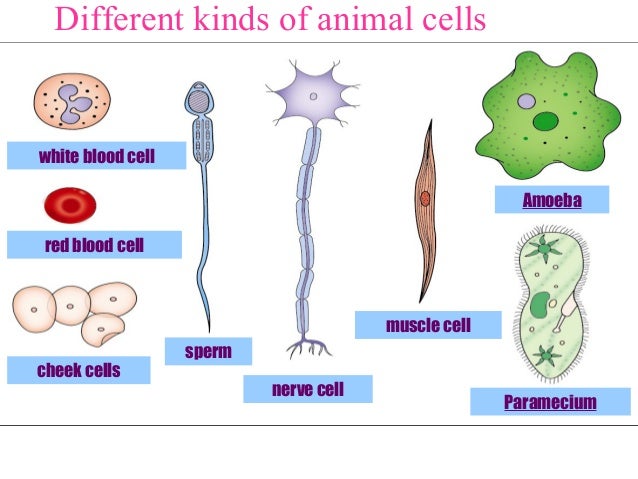 Different kinds of animal cells

white blood cell

red blood cell

cheek cells

sperm

nerve cell

muscle cell

Amoeba

Paramecium